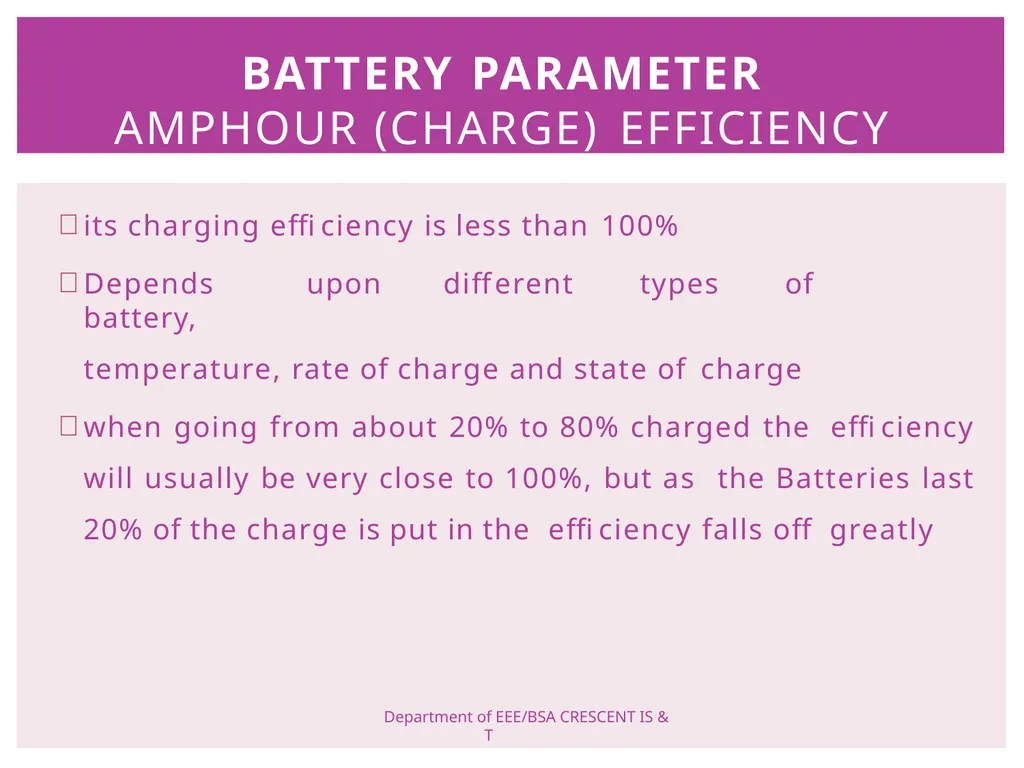 BATTERY PARAMETER
AMPHOUR (CHARGE) EFFICIENCY

its charging efficiency is less than 100%

Depends upon different types of battery,

temperature, rate of charge and state of charge

when going from about 20% to 80% charged the efficiency will usually be very close to 100%, but as the Batteries last 20% of the charge is put in the efficiency falls off greatly

Department of EEE/BSA CRESCENT IS & T